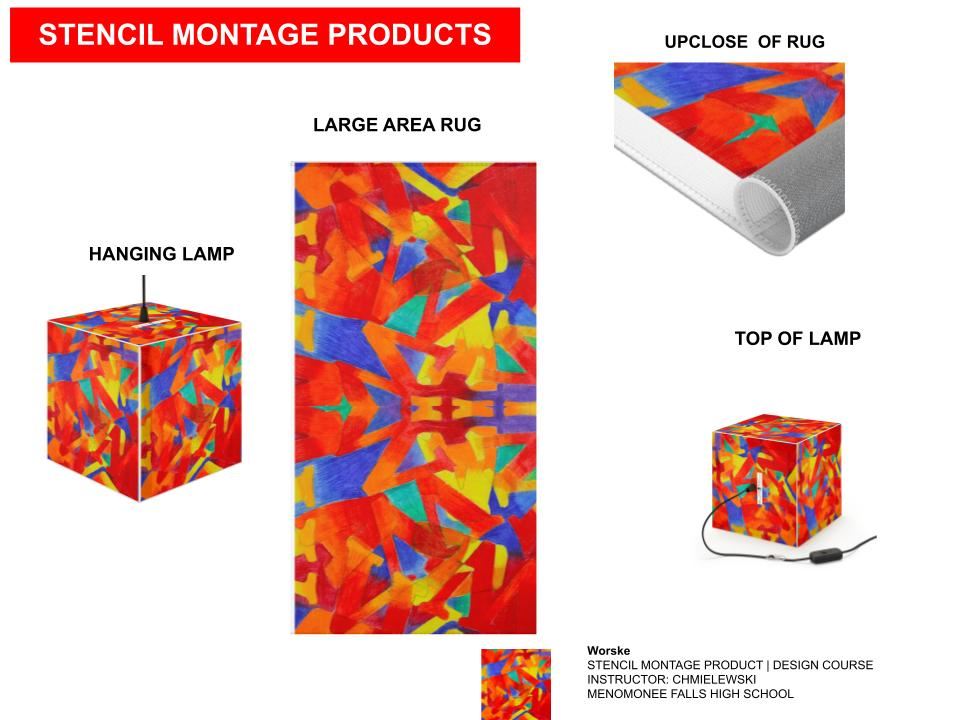 STENCIL MONTAGE PRODUCTS

UPCLOSE OF RUG

LARGE AREA RUG

HANGING LAMP

TOP OF LAMP

Worske
STENCIL MONTAGE PRODUCT | DESIGN COURSE
INSTRUCTOR: CHMIELEWSKI
MENOMONEE FALLS HIGH SCHOOL